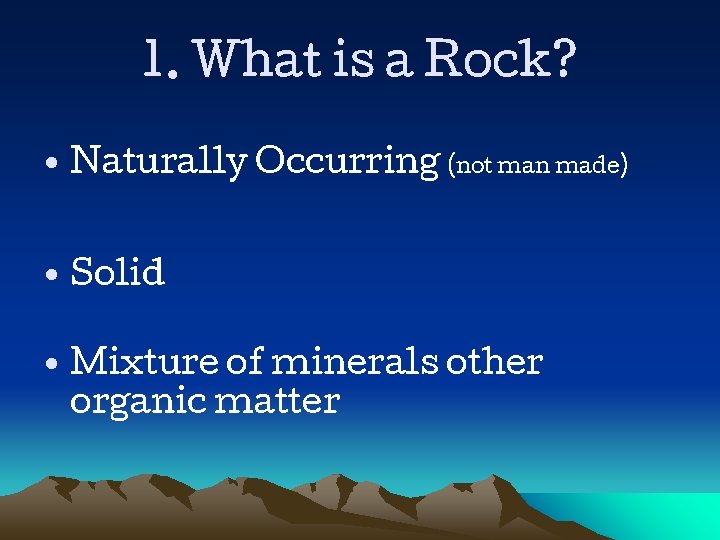 1. What is a Rock?

• Naturally Occurring (not man made)

• Solid

• Mixture of minerals other organic matter